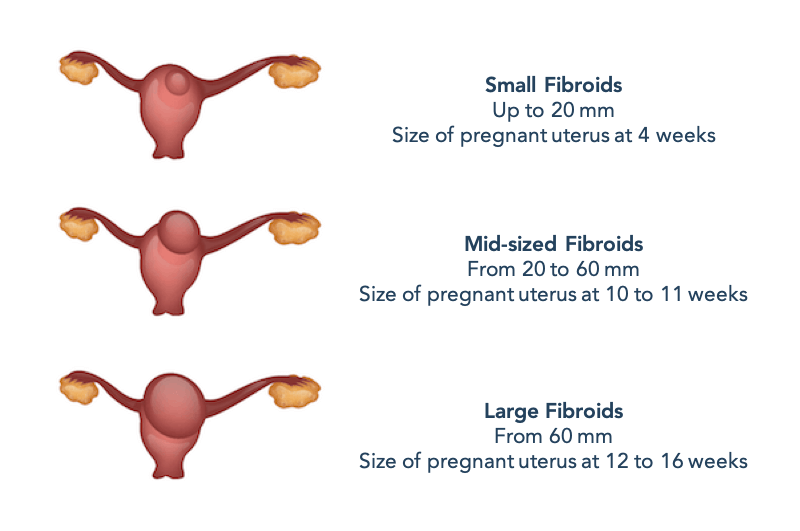 Small Fibroids
Up to 20 mm
Size of pregnant uterus at 4 weeks

Mid-sized Fibroids
From 20 to 60 mm
Size of pregnant uterus at 10 to 11 weeks

Large Fibroids
From 60 mm
Size of pregnant uterus at 12 to 16 weeks